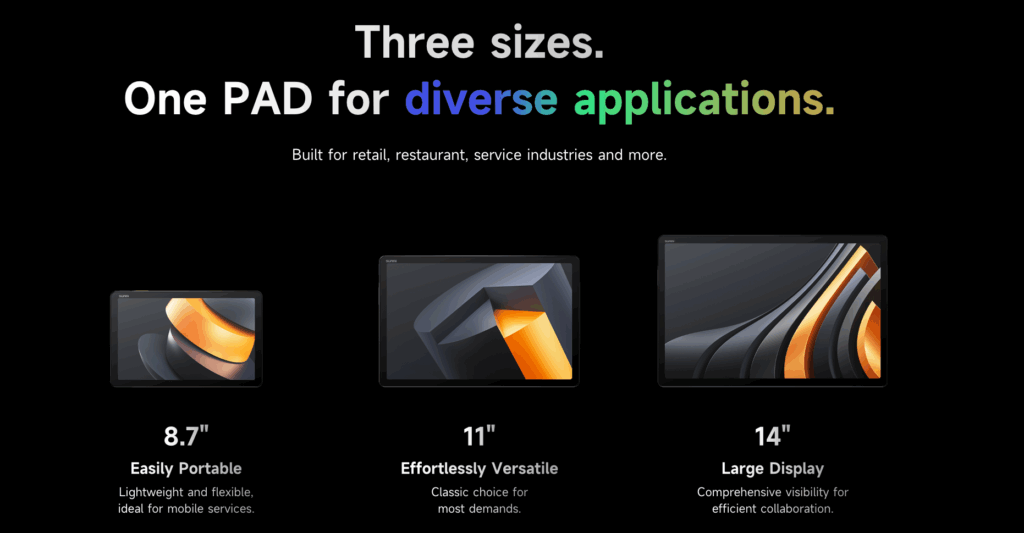 Three sizes.
One PAD for diverse applications.

Built for retail, restaurant, service industries and more.

8.7"
Easily Portable
Lightweight and flexible, ideal for mobile services.

11"
Effortlessly Versatile
Classic choice for most demands.

14"
Large Display
Comprehensive visibility for efficient collaboration.